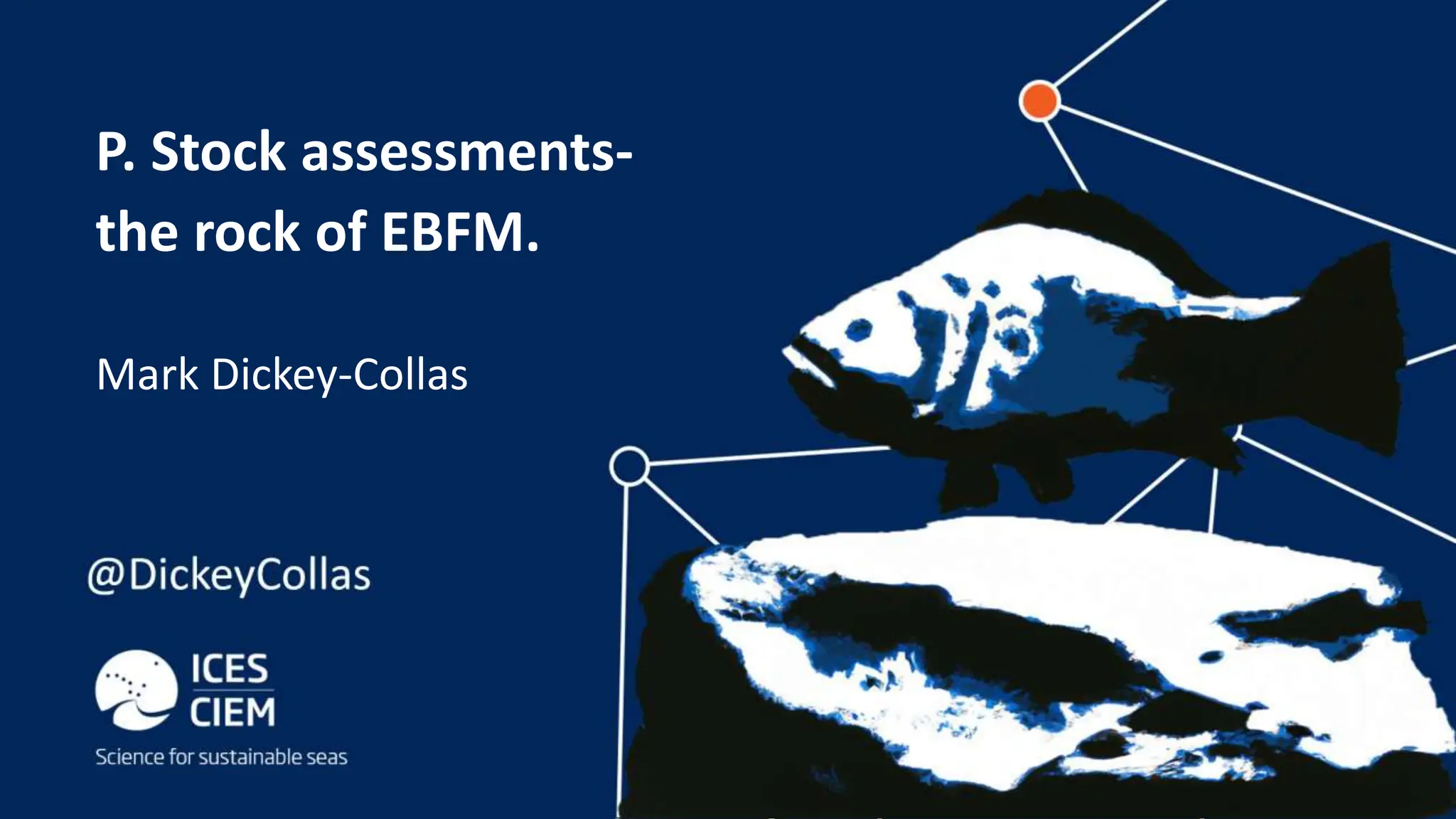 P. Stock assessments- the rock of EBFM.

Mark Dickey-Collas

@DickeyCollas

ICES
CIEM
Science for sustainable seas